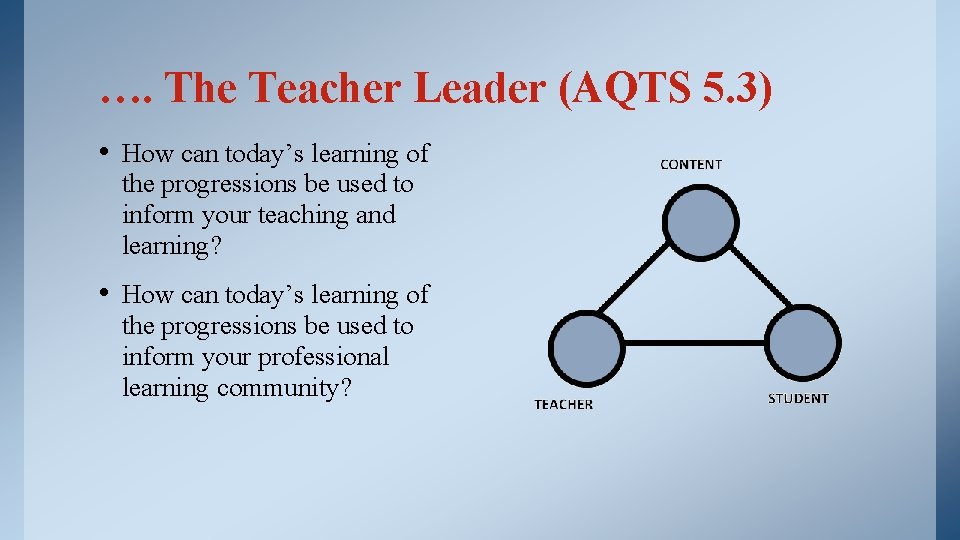 …. The Teacher Leader (AQTS 5.3)

• How can today’s learning of the progressions be used to inform your teaching and learning?

• How can today’s learning of the progressions be used to inform your professional learning community?

CONTENT

TEACHER

STUDENT